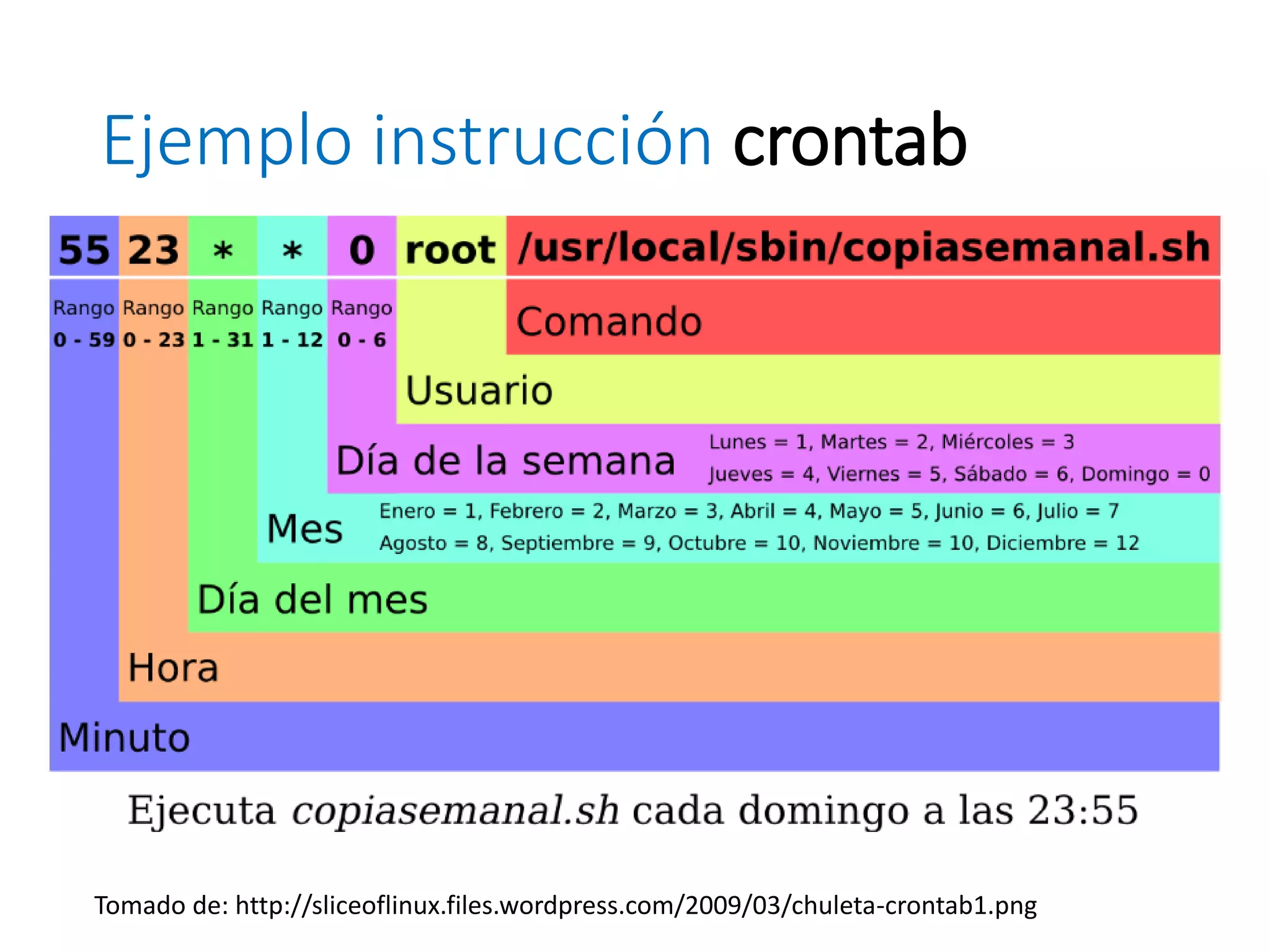 Ejemplo instrucción crontab

55 23 * * 0 root /usr/local/sbin/copiasemanal.sh

Rango 0 - 59 Rango 0 - 23 Rango 1 - 31 Rango 1 - 12 Rango 0 - 6

Comando

Usuario

Día de la semana Lunes = 1, Martes = 2, Miércoles = 3 Jueves = 4, Viernes = 5, Sábado = 6, Domingo = 0

Mes Enero = 1, Febrero = 2, Marzo = 3, Abril = 4, Mayo = 5, Junio = 6, Julio = 7 Agosto = 8, Septiembre = 9, Octubre = 10, Noviembre = 10, Diciembre = 12

Día del mes

Hora

Minuto

Ejecuta copiasemanal.sh cada domingo a las 23:55

Tomado de: http://sliceoflinux.files.wordpress.com/2009/03/chuleta-crontab1.png